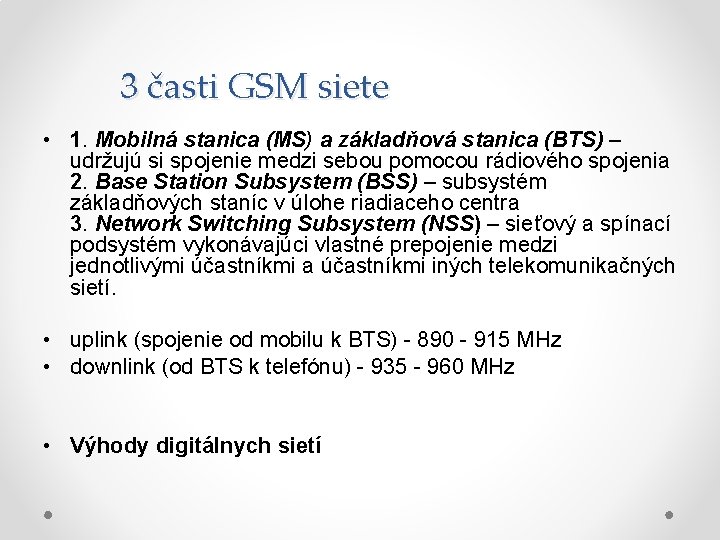 3 časti GSM siete

• 1. Mobilná stanica (MS) a základňová stanica (BTS) – udržujú si spojenie medzi sebou pomocou rádiového spojenia
2. Base Station Subsystem (BSS) – subsystém základňových staníc v úlohe riadiaceho centra
3. Network Switching Subsystem (NSS) – sieťový a spínací podsystém vykonávajúci vlastné prepojenie medzi jednotlivými účastníkmi a účastníkmi iných telekomunikačných sietí.

• uplink (spojenie od mobilu k BTS) - 890 - 915 MHz
• downlink (od BTS k telefónu) - 935 - 960 MHz

• Výhody digitálnych sietí